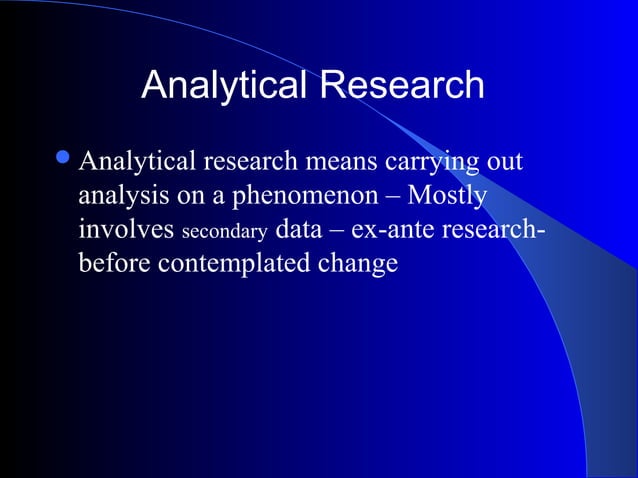 Analytical Research

Analytical research means carrying out analysis on a phenomenon – Mostly involves secondary data – ex-ante research- before contemplated change